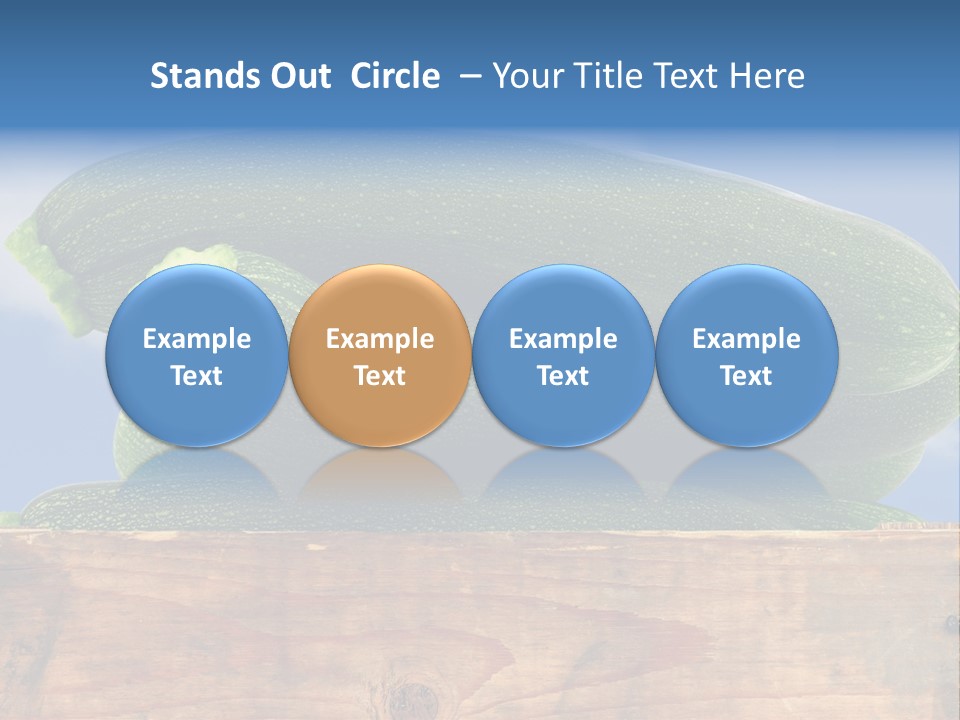 Stands Out Circle – Your Title Text Here

Example Text

Example Text

Example Text

Example Text